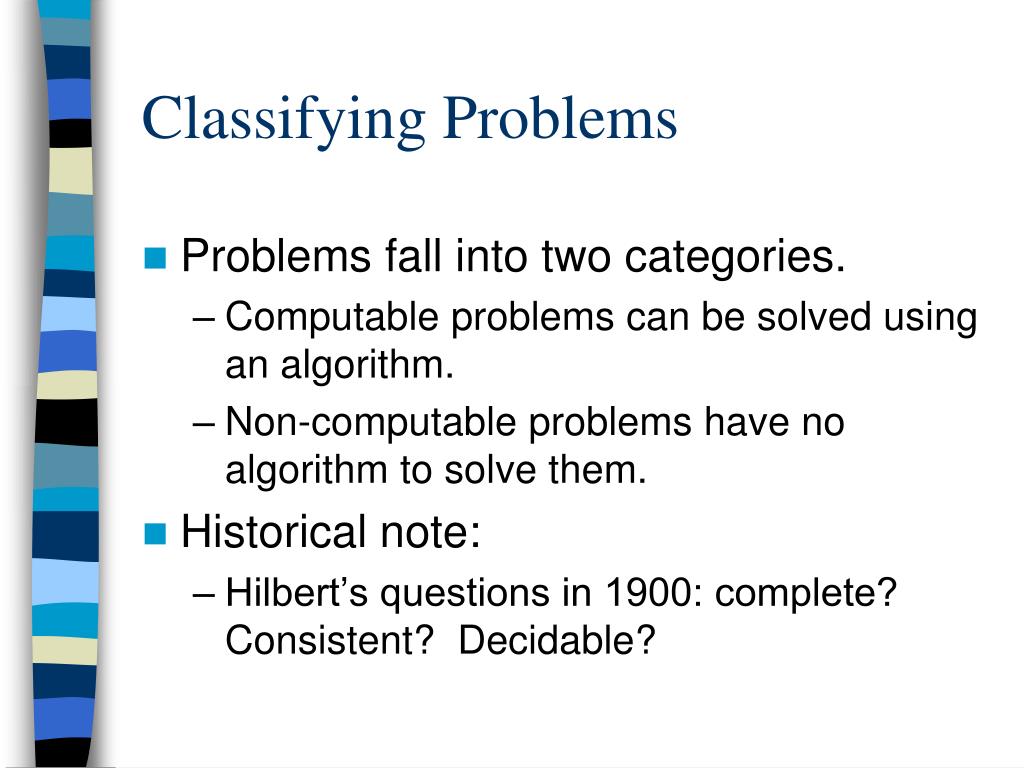 Classifying Problems

Problems fall into two categories.

– Computable problems can be solved using an algorithm.

– Non-computable problems have no algorithm to solve them.

Historical note:

– Hilbert’s questions in 1900: complete? Consistent? Decidable?